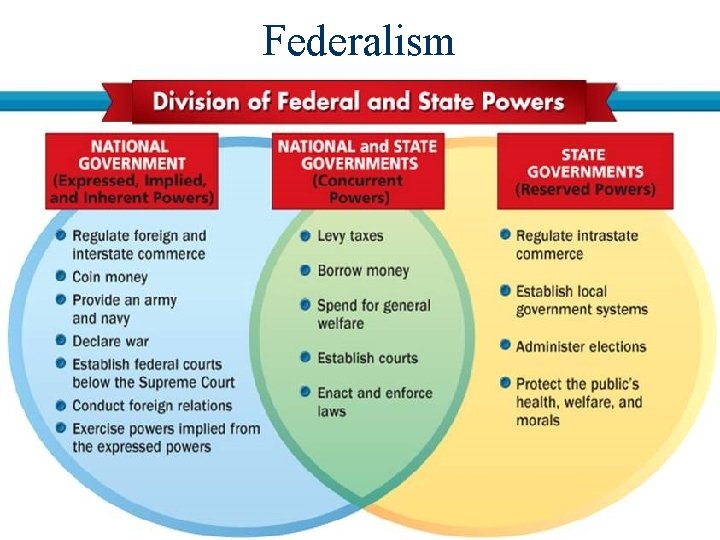 Federalism

Division of Federal and State Powers

NATIONAL GOVERNMENT (Expressed, Implied, and Inherent Powers)

- Regulate foreign and interstate commerce
- Coin money
- Provide an army and navy
- Declare war
- Establish federal courts below the Supreme Court
- Conduct foreign relations
- Exercise powers implied from the expressed powers

NATIONAL and STATE GOVERNMENTS (Concurrent Powers)

- Levy taxes
- Borrow money
- Spend for general welfare
- Establish courts
- Enact and enforce laws

STATE GOVERNMENTS (Reserved Powers)

- Regulate intrastate commerce
- Establish local government systems
- Administer elections
- Protect the public's health, welfare, and morals